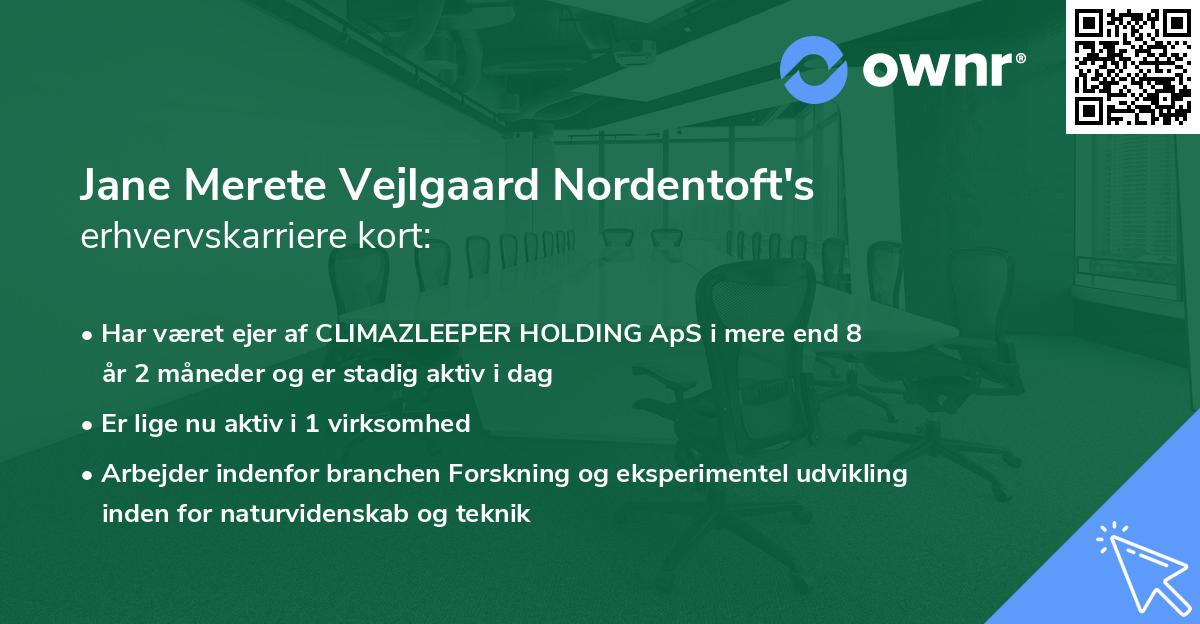 ownr®

Jane Merete Vejlgaard Nordentoft's erhvervskarriere kort:

• Har været ejer af CLIMAZLEEPER HOLDING ApS i mere end 8 år 2 måneder og er stadig aktiv i dag

• Er lige nu aktiv i 1 virksomhed

• Arbejder indenfor branchen Forskning og eksperimentel udvikling inden for naturvidenskab og teknik